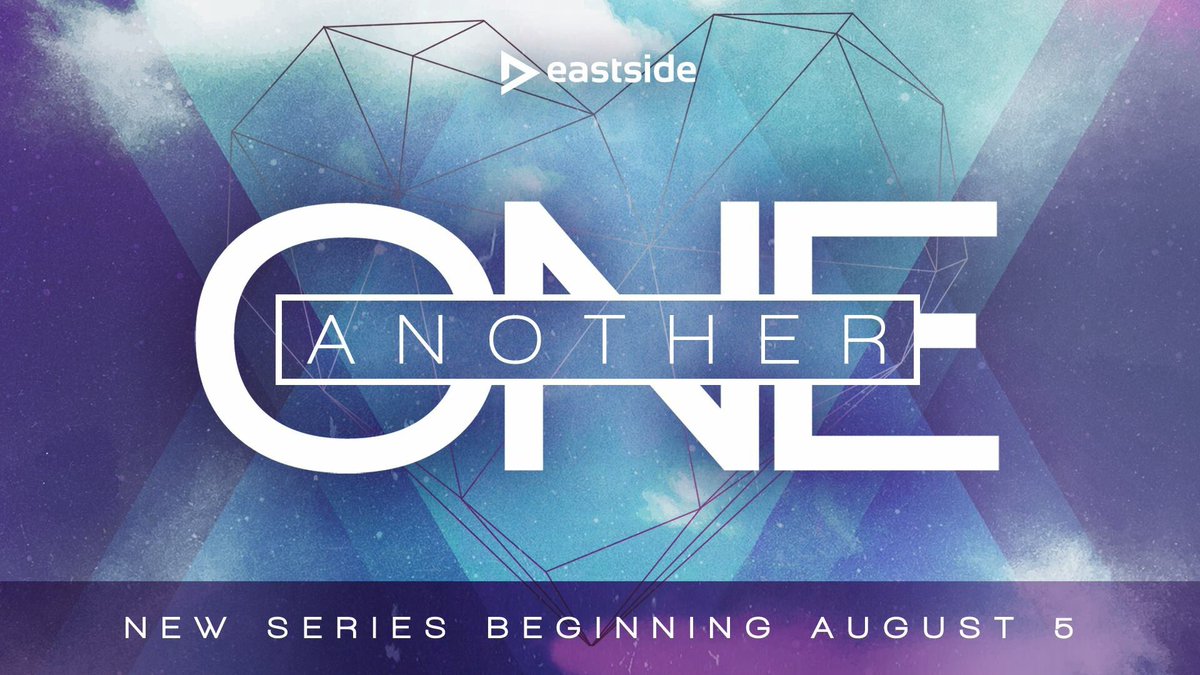 eastside

ONE
ANOTHER

NEW SERIES BEGINNING AUGUST 5